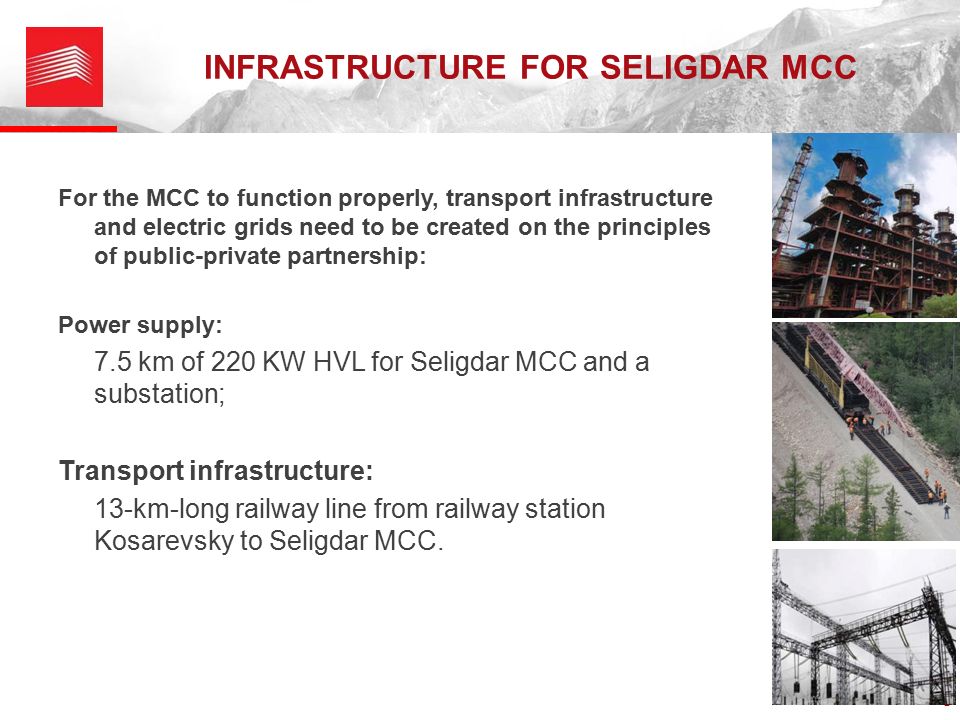 INFRASTRUCTURE FOR SELIGDAR MCC

For the MCC to function properly, transport infrastructure and electric grids need to be created on the principles of public-private partnership:

Power supply:

7.5 km of 220 KW HVL for Seligdar MCC and a substation;

Transport infrastructure:

13-km-long railway line from railway station Kosarevsky to Seligdar MCC.